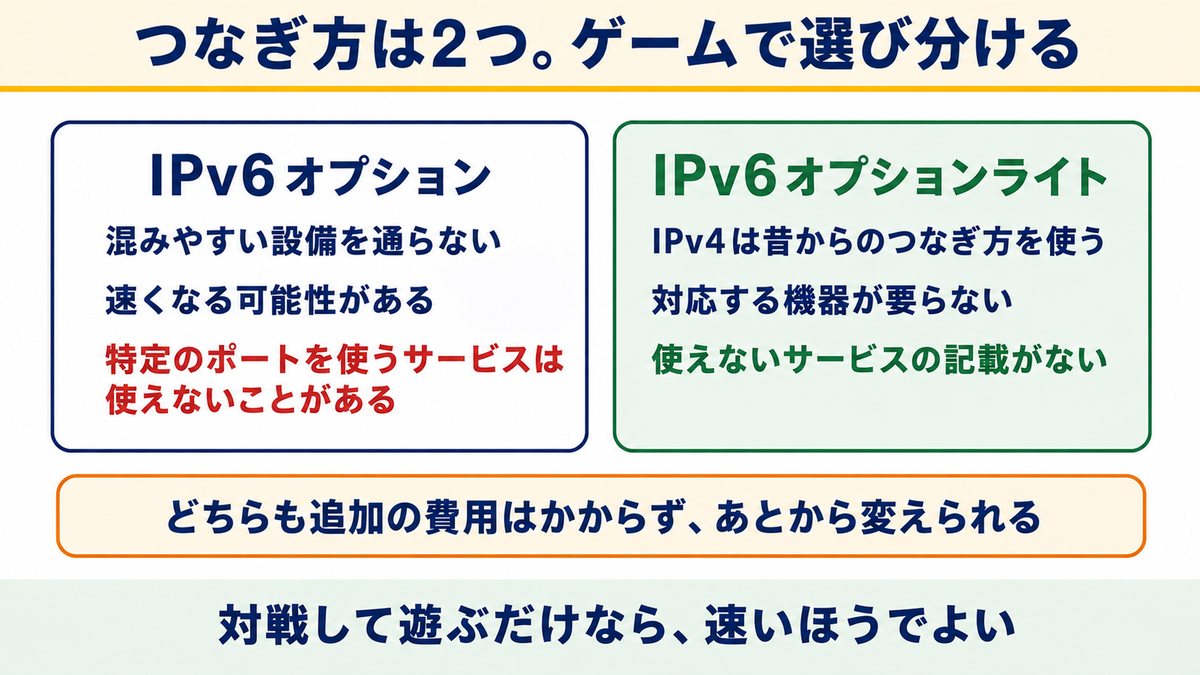 つなぎ方は2つ。ゲームで選び分ける

IPv6オプション

混みやすい設備を通らない

速くなる可能性がある

特定のポートを使うサービスは使えないことがある

IPv6オプションライト

IPv4は昔からのつなぎ方を使う

対応する機器が要らない

使えないサービスの記載がない

どちらも追加の費用はかからず、あとから変えられる

対戦して遊ぶだけなら、速いほうでよい